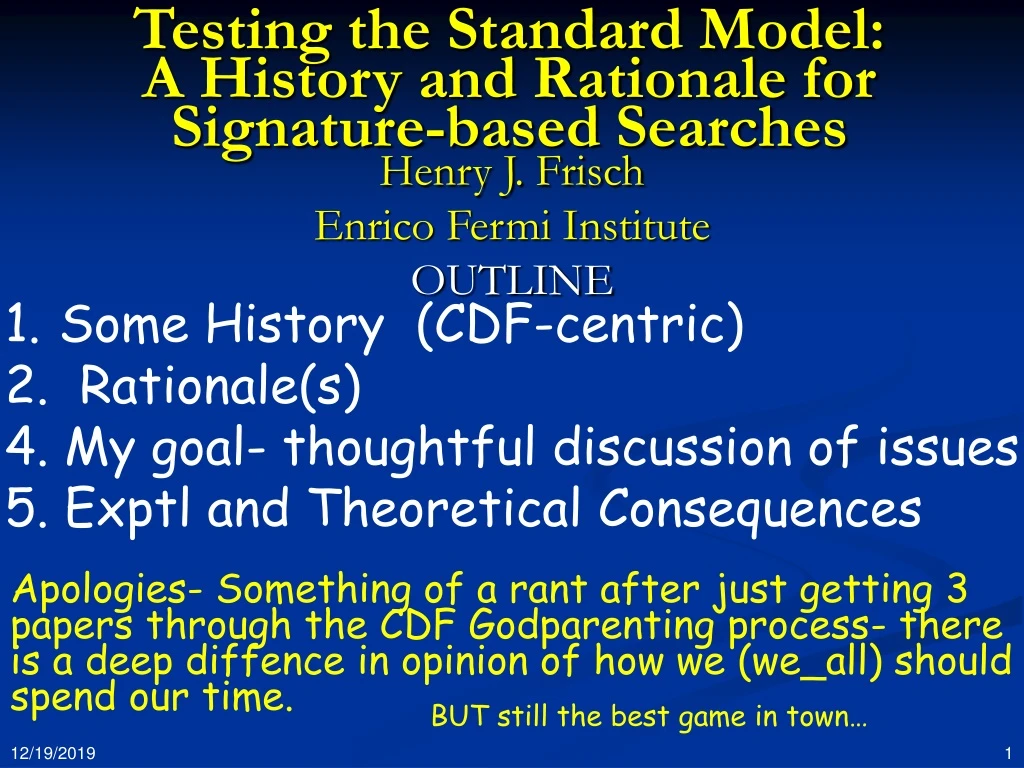 Testing the Standard Model: A History and Rationale for Signature-based Searches

Henry J. Frisch

Enrico Fermi Institute

OUTLINE

1. Some History (CDF-centric)
2. Rationale(s)
4. My goal- thoughtful discussion of issues
5. Exptl and Theoretical Consequences

Apologies- Something of a rant after just getting 3 papers through the CDF Godparenting process- there is a deep diffence in opinion of how we (we_all) should spend our time.

BUT still the best game in town…

12/19/2019

1